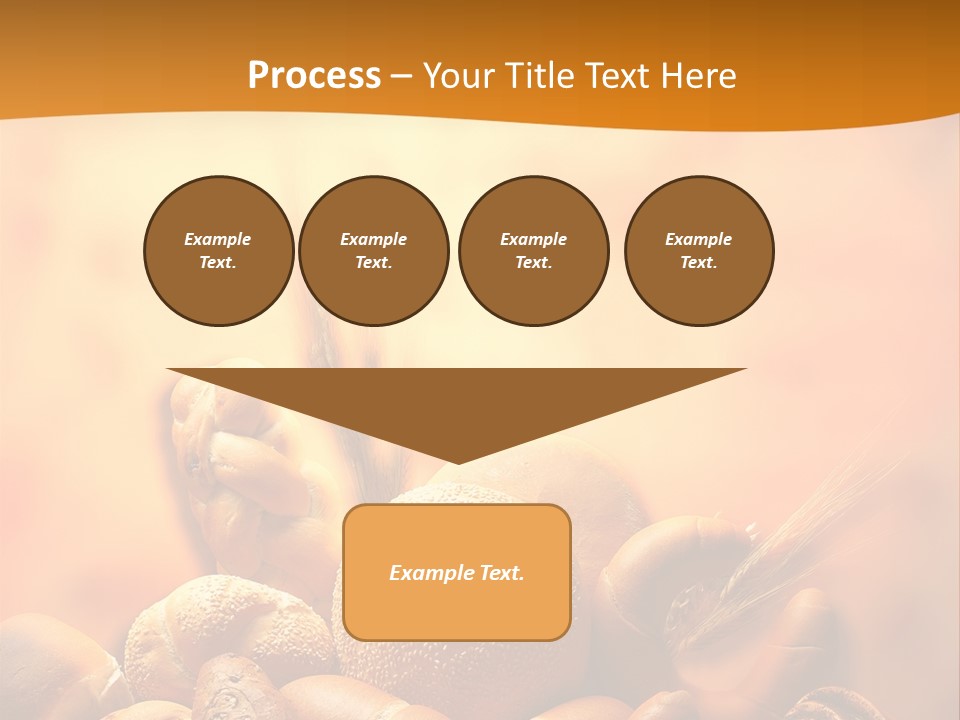 Process – Your Title Text Here

Example Text.

Example Text.

Example Text.

Example Text.

Example Text.